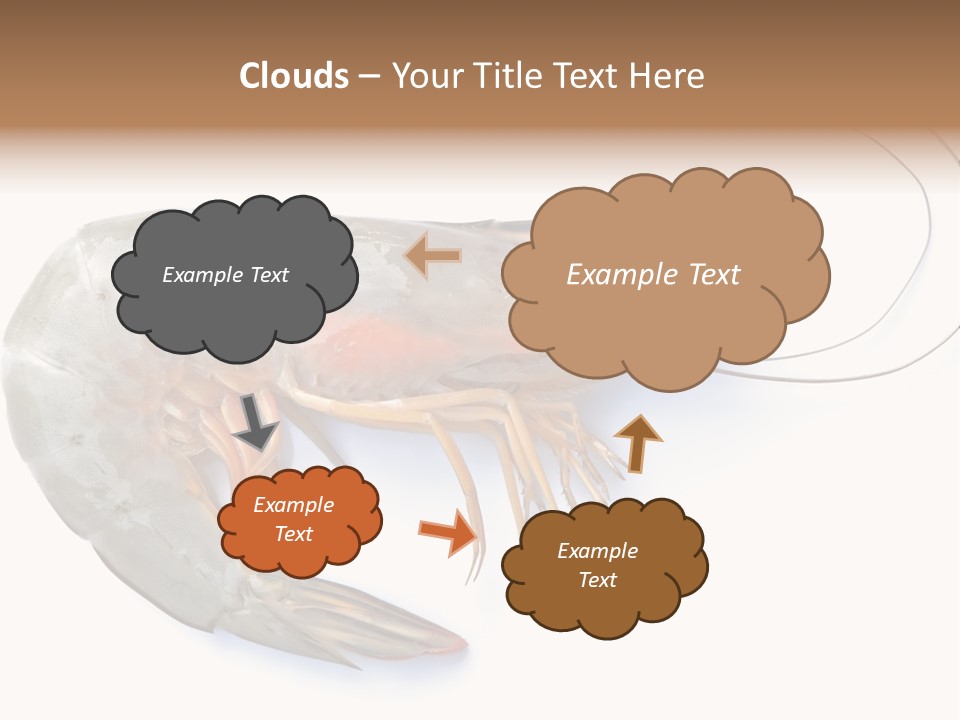 Clouds – Your Title Text Here

Example Text

Example Text

Example Text

Example Text